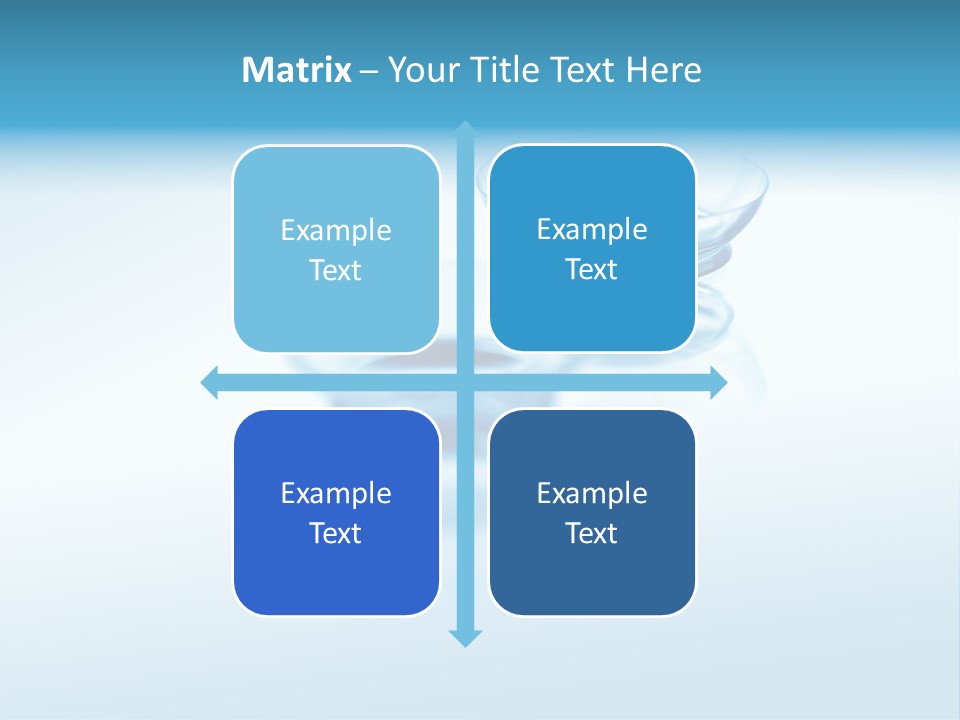 Matrix – Your Title Text Here

Example Text

Example Text

Example Text

Example Text